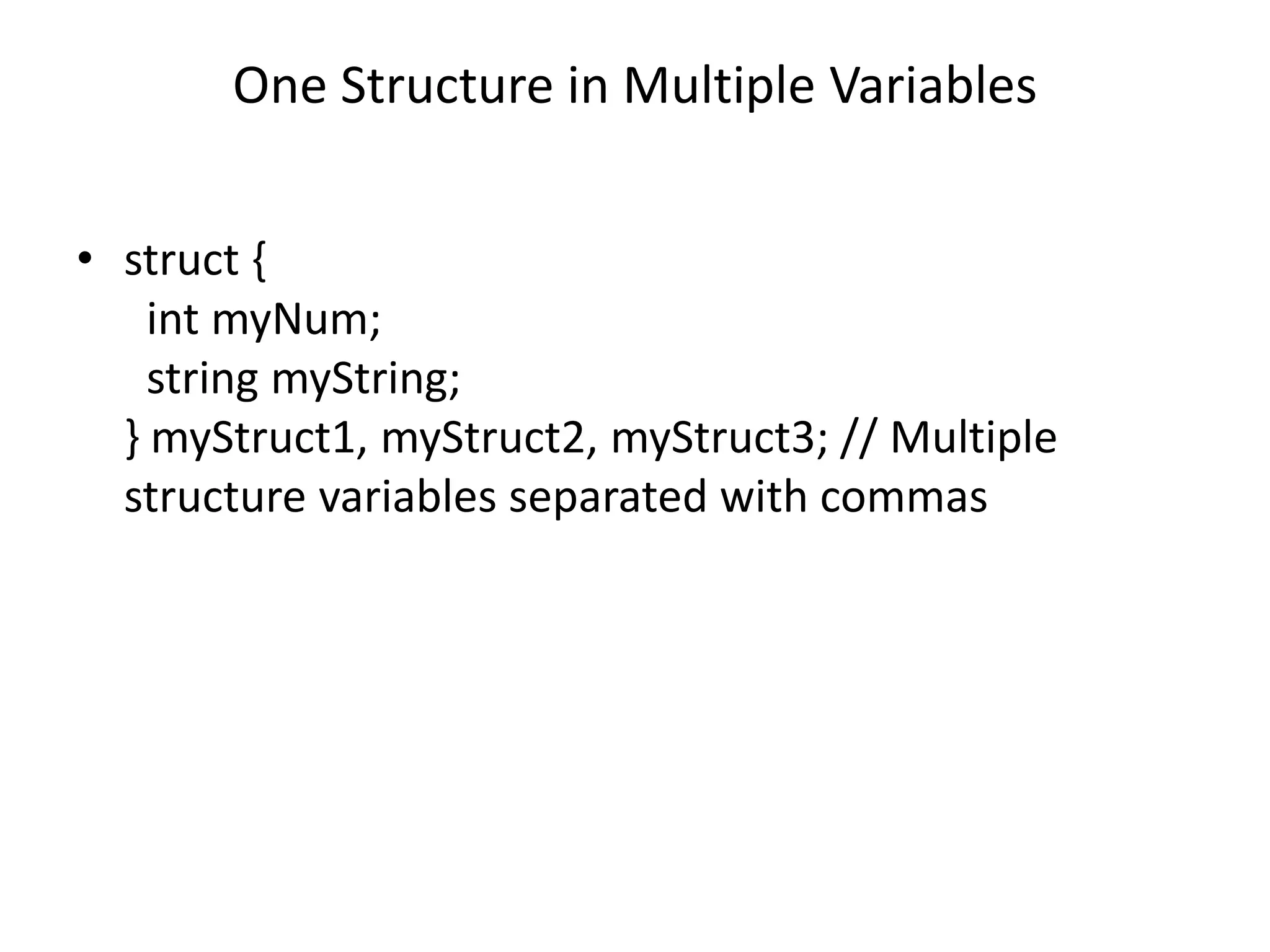 One Structure in Multiple Variables

• struct {
  int myNum;
  string myString;
} myStruct1, myStruct2, myStruct3; // Multiple structure variables separated with commas